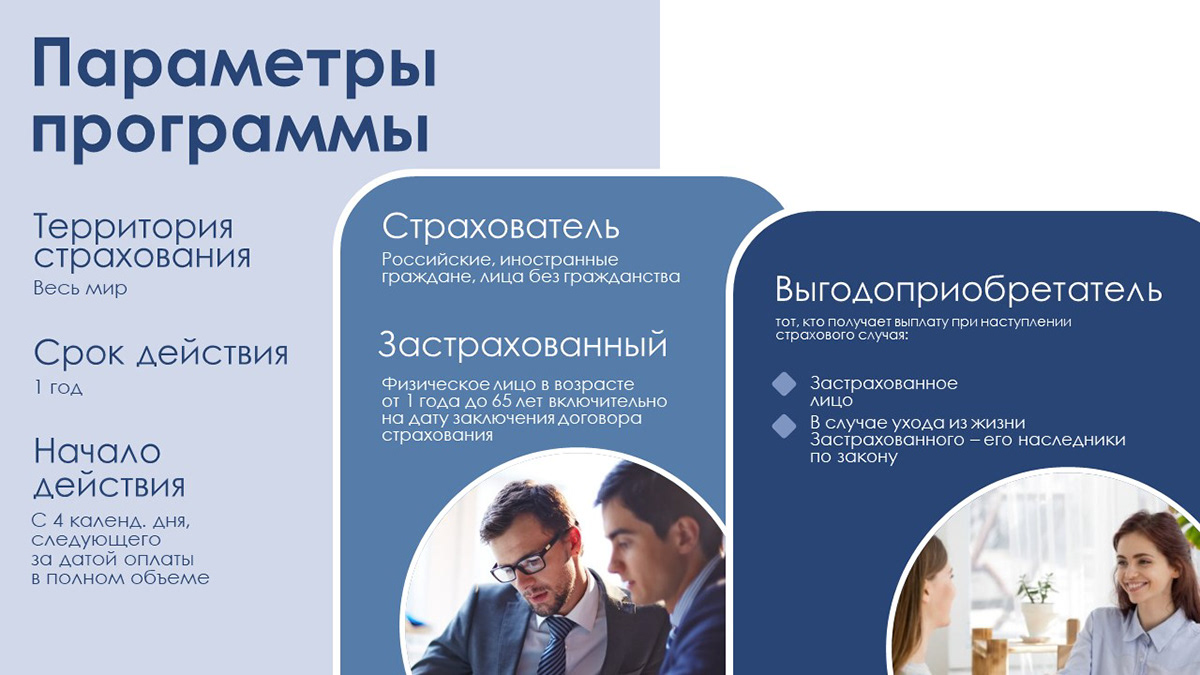 Параметры программы

Территория страхования
Весь мир

Срок действия
1 год

Начало действия
С 4 календ. дня, следующего за датой оплаты в полном объеме

Страхователь
Российские, иностранные граждане, лица без гражданства

Застрахованный
Физическое лицо в возрасте от 1 года до 65 лет включительно на дату заключения договора страхования

Выгодоприобретатель
тот, кто получает выплату при наступлении страхового случая:

Застрахованное лицо

В случае ухода из жизни Застрахованного – его наследники по закону